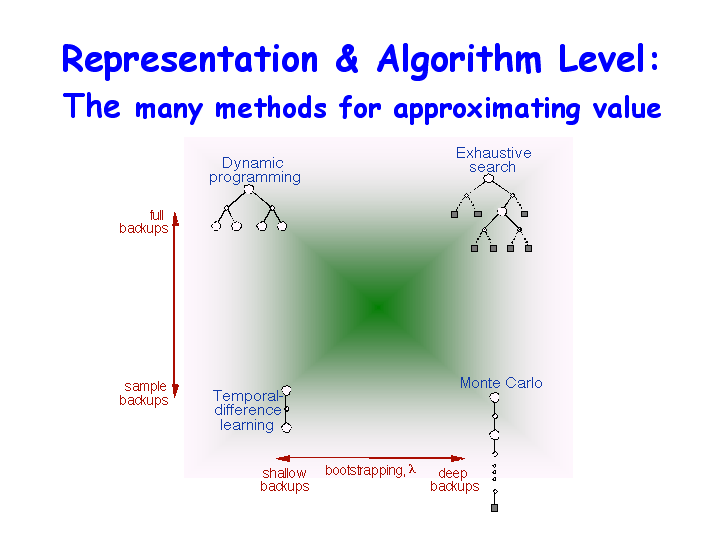 Representation & Algorithm Level:
The many methods for approximating value

Dynamic programming

Exhaustive search

full backups

sample backups

Temporal-difference learning

Monte Carlo

shallow backups

bootstrapping, $\lambda$

deep backups